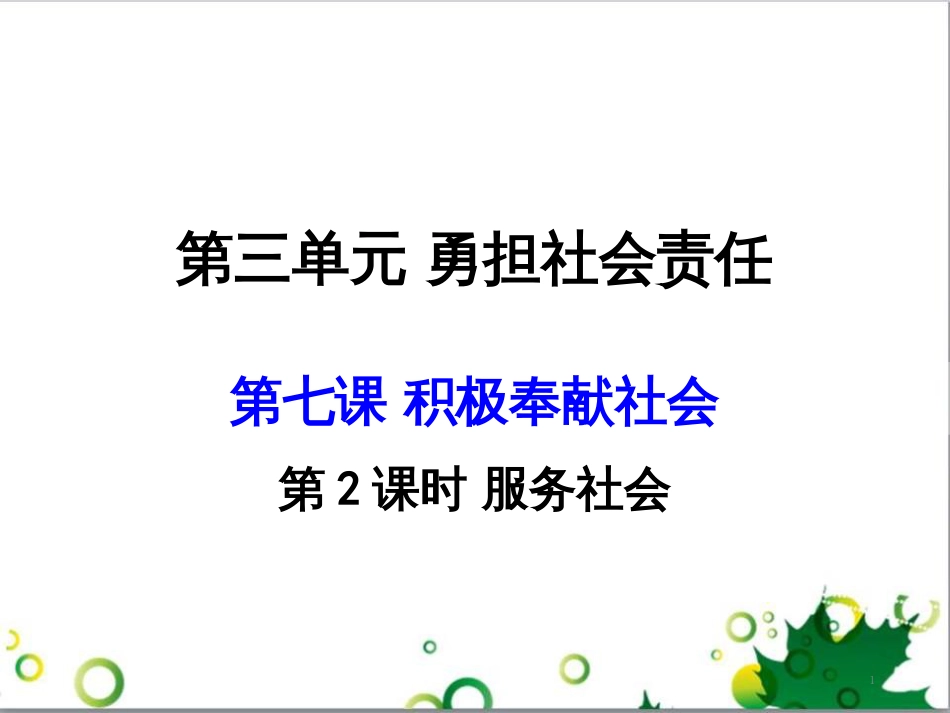 第三单元 勇担社会责任

第七课 积极奉献社会

第 2 课时 服务社会

1